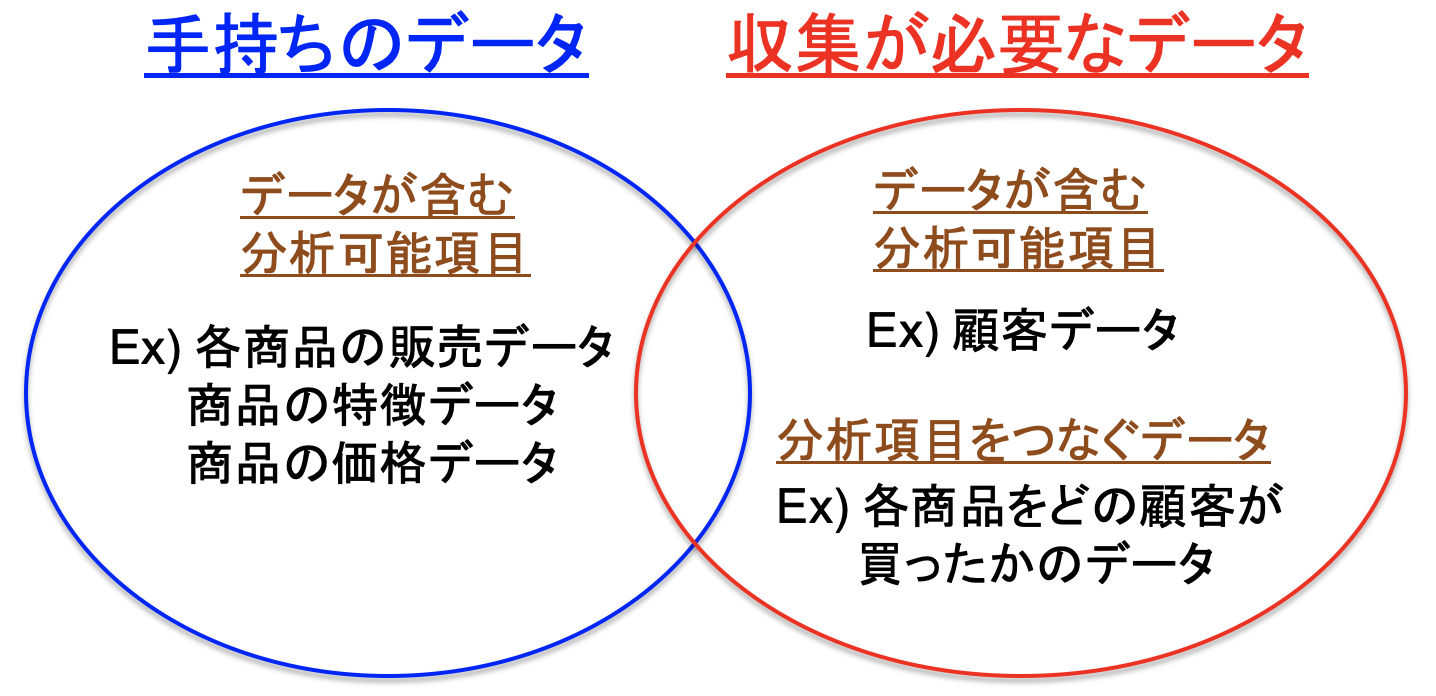 手持ちのデータ

データが含む
分析可能項目

Ex) 各商品の販売データ
商品の特徴データ
商品の価格データ

収集が必要なデータ

データが含む
分析可能項目

Ex) 顧客データ

分析項目をつなぐデータ

Ex) 各商品をどの顧客が
買ったかのデータ